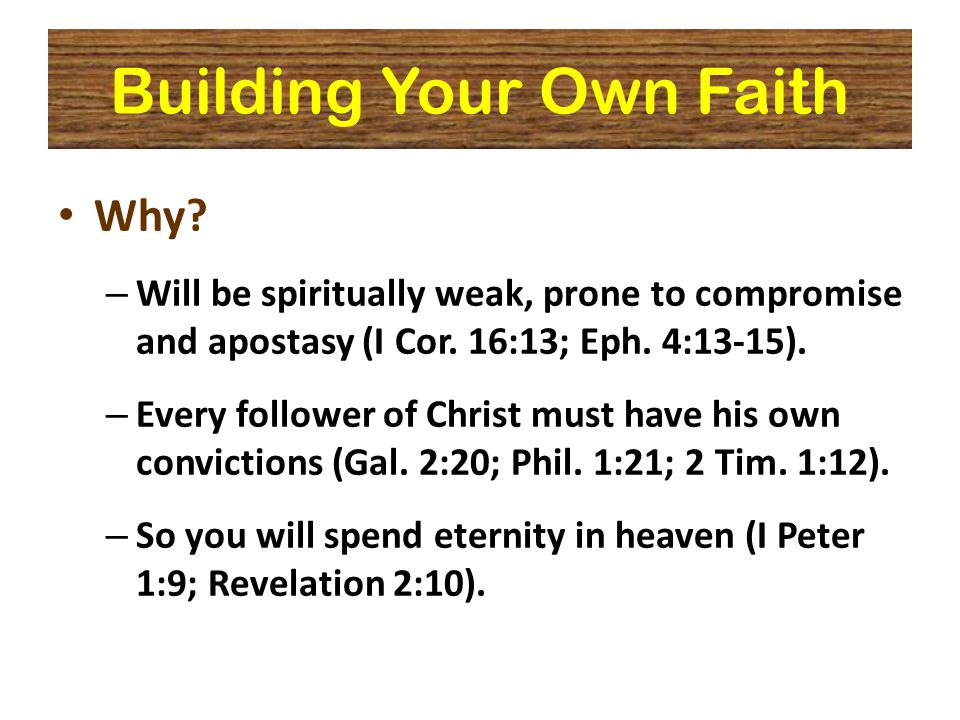 Building Your Own Faith

• Why?

– Will be spiritually weak, prone to compromise and apostasy (I Cor. 16:13; Eph. 4:13-15).

– Every follower of Christ must have his own convictions (Gal. 2:20; Phil. 1:21; 2 Tim. 1:12).

– So you will spend eternity in heaven (I Peter 1:9; Revelation 2:10).